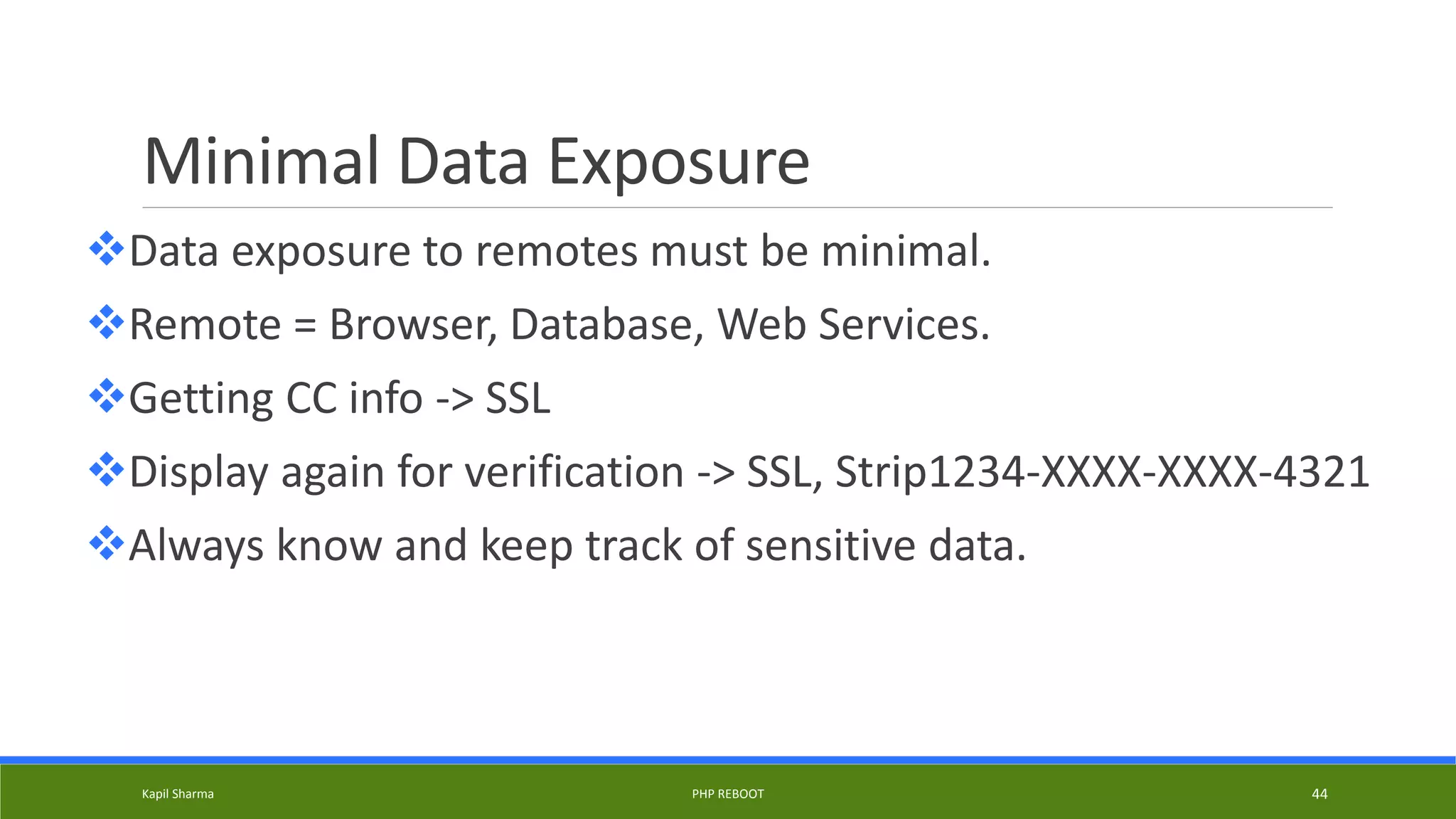 Minimal Data Exposure

❖Data exposure to remotes must be minimal.

❖Remote = Browser, Database, Web Services.

❖Getting CC info -> SSL

❖Display again for verification -> SSL, Strip1234-XXXX-XXXX-4321

❖Always know and keep track of sensitive data.

Kapil Sharma PHP REBOOT 44